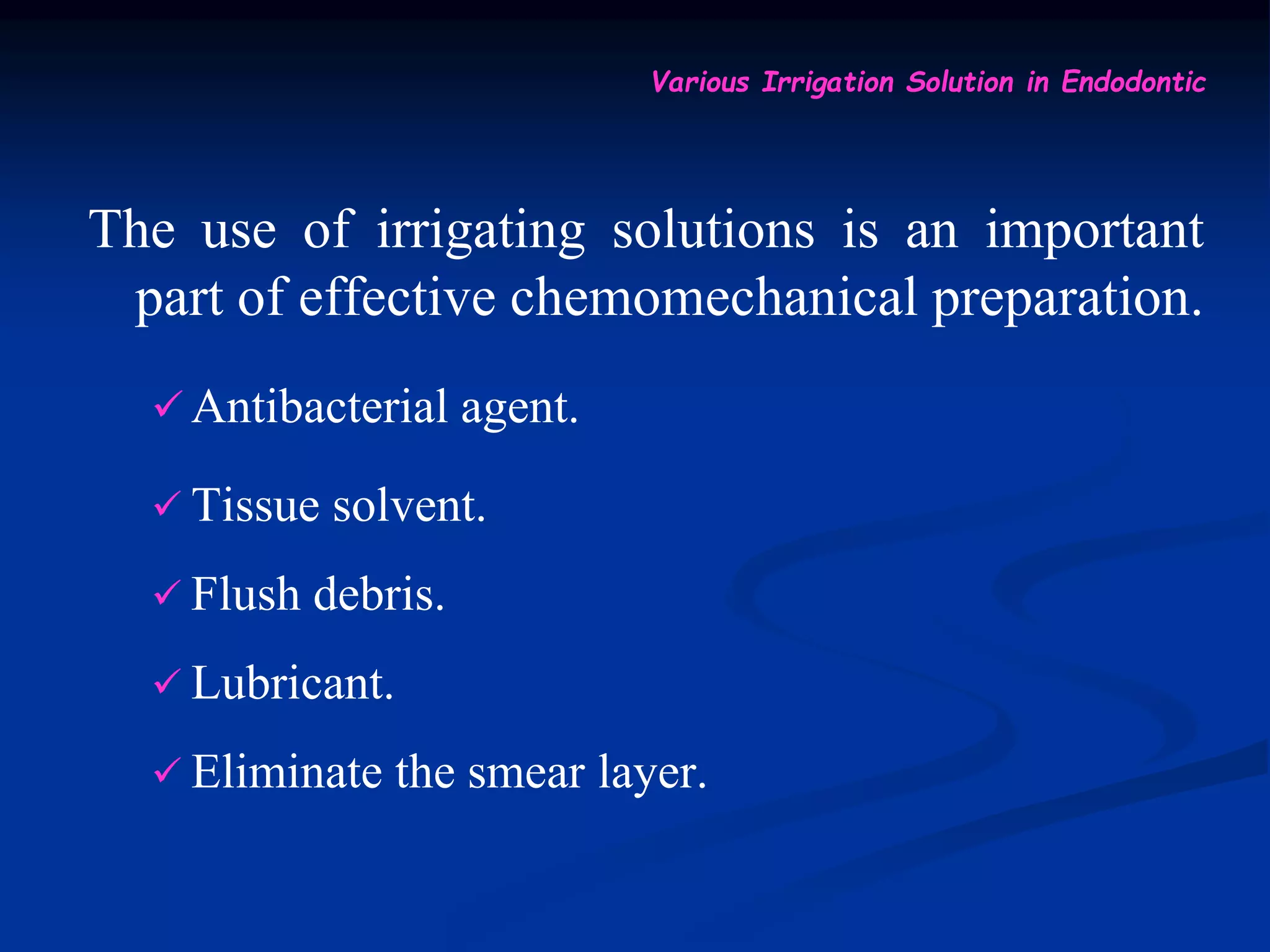 Various Irrigation Solution in Endodontic

The use of irrigating solutions is an important part of effective chemomechanical preparation.

✓ Antibacterial agent.

✓ Tissue solvent.

✓ Flush debris.

✓ Lubricant.

✓ Eliminate the smear layer.